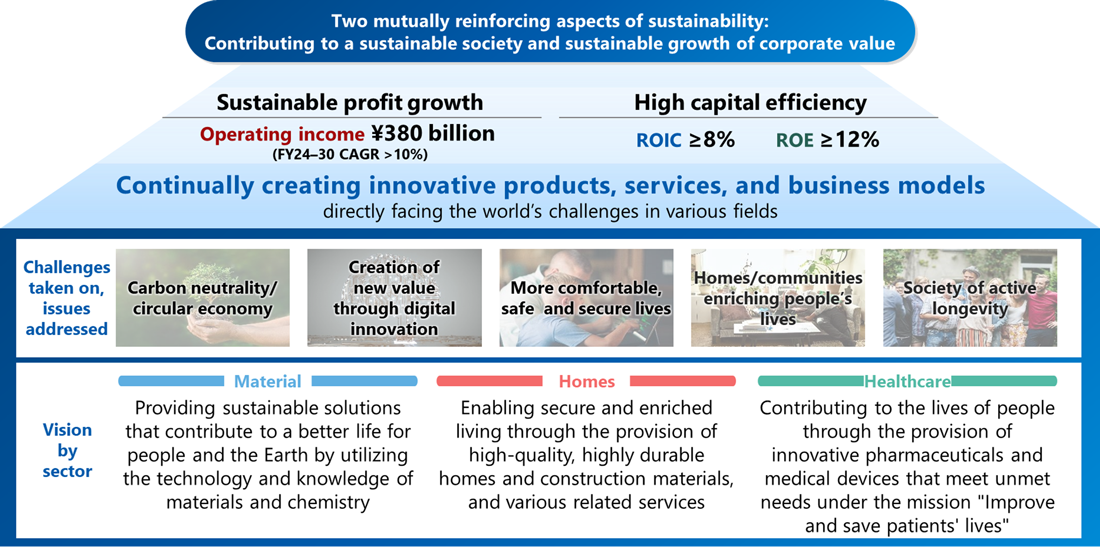 Two mutually reinforcing aspects of sustainability:
Contributing to a sustainable society and sustainable growth of corporate value

Sustainable profit growth

Operating income ¥380 billion
(FY24–30 CAGR >10%)

High capital efficiency

ROIC ≥8% ROE ≥12%

Continually creating innovative products, services, and business models
directly facing the world's challenges in various fields

Challenges taken on, issues addressed

Carbon neutrality/ circular economy

Creation of new value through digital innovation

More comfortable, safe and secure lives

Homes/communities enriching people's lives

Society of active longevity

Vision by sector

Material

Providing sustainable solutions that contribute to a better life for people and the Earth by utilizing the technology and knowledge of materials and chemistry

Homes

Enabling secure and enriched living through the provision of high-quality, highly durable homes and construction materials, and various related services

Healthcare

Contributing to the lives of people through the provision of innovative pharmaceuticals and medical devices that meet unmet needs under the mission "Improve and save patients' lives"